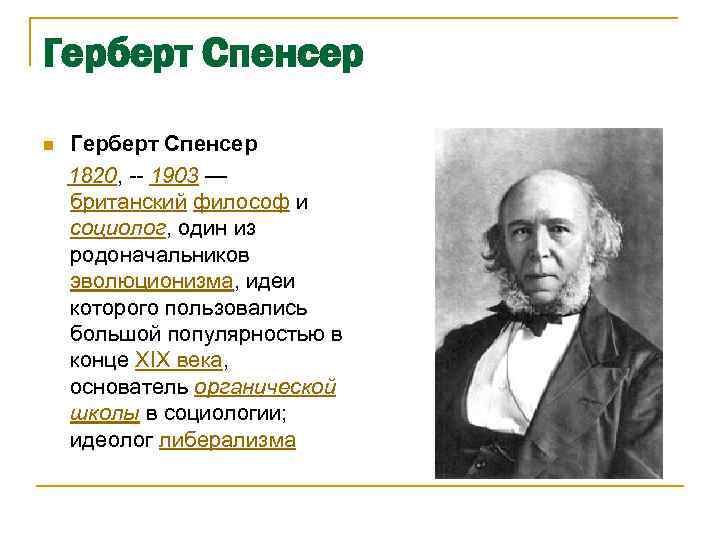 Герберт Спенсер

Герберт Спенсер

1820, -- 1903 — британский философ и социолог, один из родоначальников эволюционизма, идеи которого пользовались большой популярностью в конце XIX века, основатель органической школы в социологии; идеолог либерализма